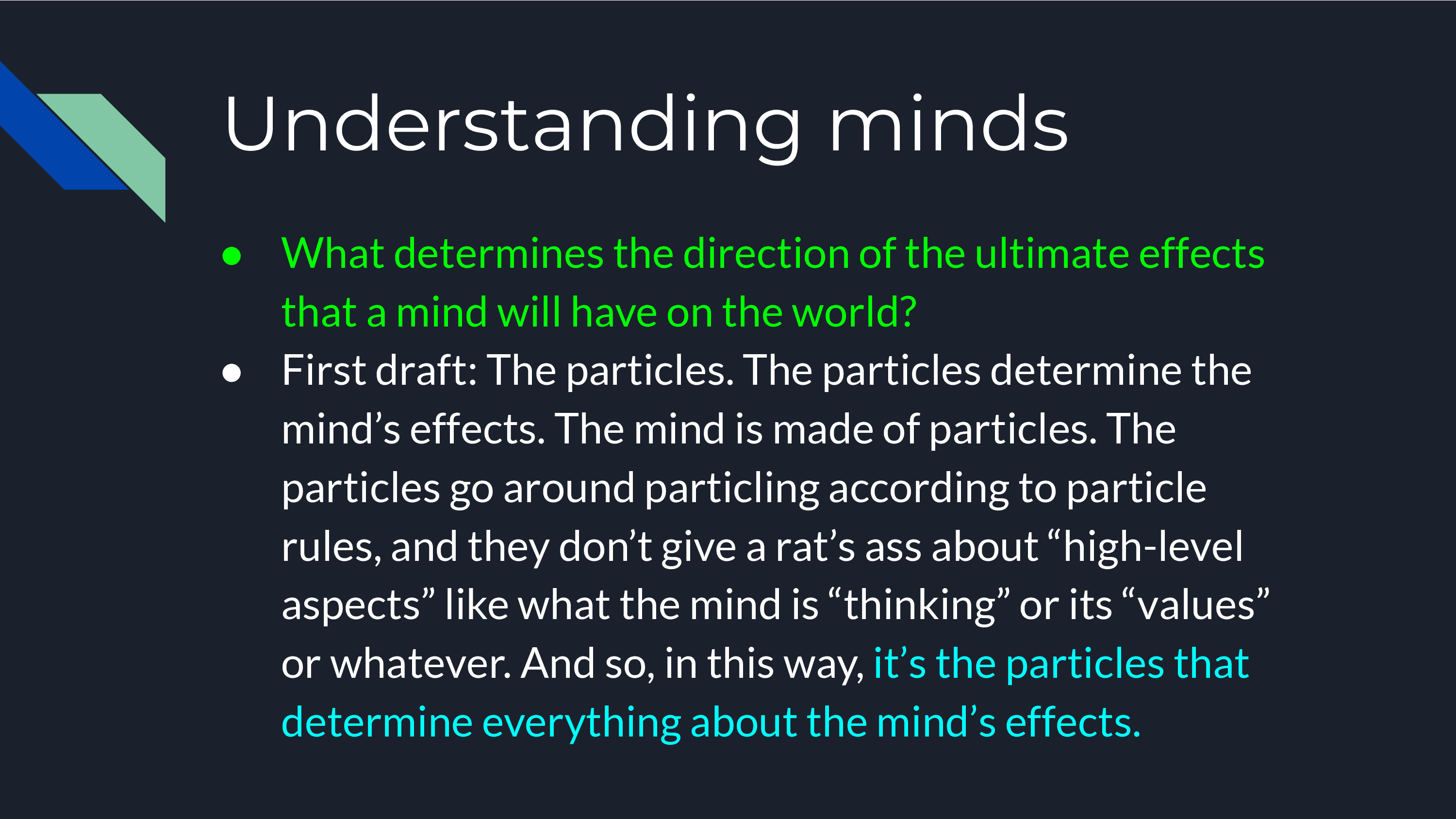 Understanding minds

● What determines the direction of the ultimate effects that a mind will have on the world?
● First draft: The particles. The particles determine the mind’s effects. The mind is made of particles. The particles go around particling according to particle rules, and they don’t give a rat’s ass about “high-level aspects” like what the mind is “thinking” or its “values” or whatever. And so, in this way, it’s the particles that determine everything about the mind’s effects.